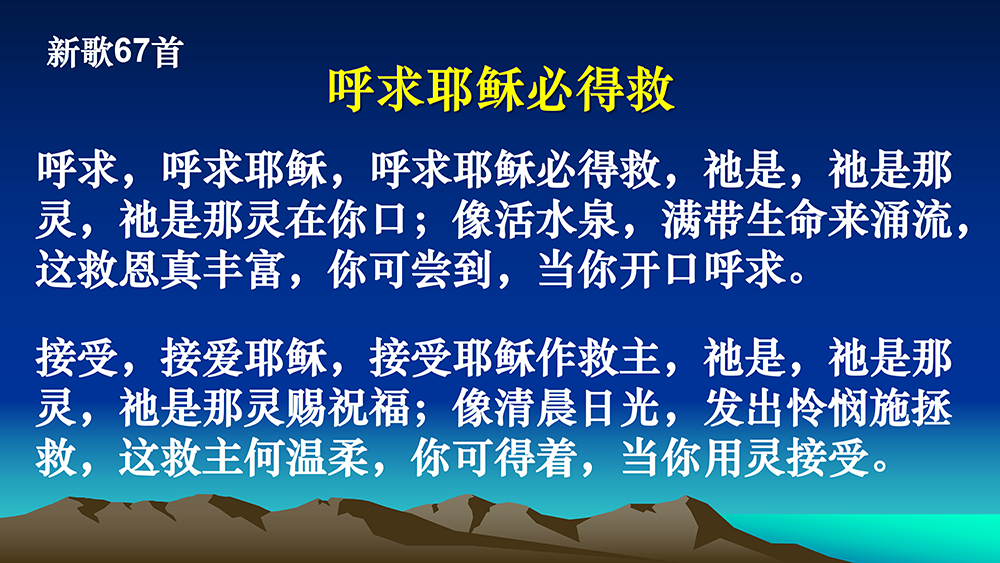 新歌67首

呼求耶稣必得救

呼求，呼求耶稣，呼求耶稣必得救，祂是，祂是那灵，祂是那灵在你口；像活水泉，满带生命来涌流，这救恩真丰富，你可尝到，当你开口呼求。

接受，接爱耶稣，接受耶稣作救主，祂是，祂是那灵，祂是那灵赐祝福；像清晨日光，发出怜悯施拯救，这救主何温柔，你可得着，当你用灵接受。